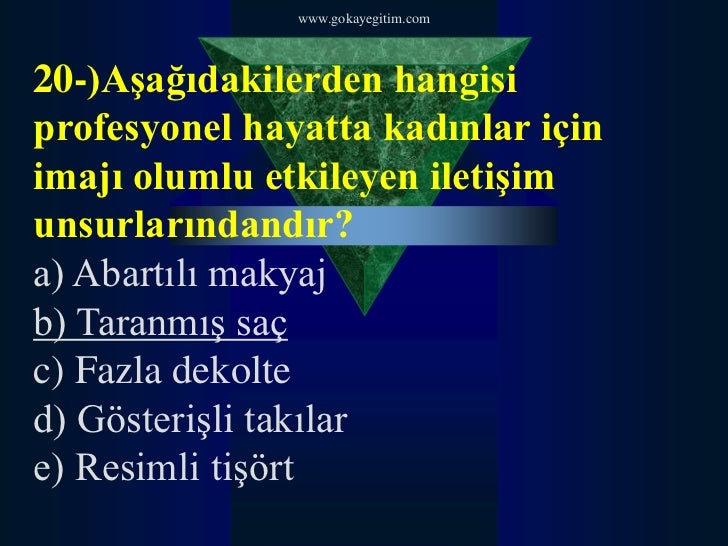 www.gokayegitim.com

20-)Aşağıdakilerden hangisi profesyonel hayatta kadınlar için imajı olumlu etkileyen iletişim unsurlarındandır?

a) Abartılı makyaj
b) Taranmış saç
c) Fazla dekolte
d) Gösterişli takılar
e) Resimli tişört